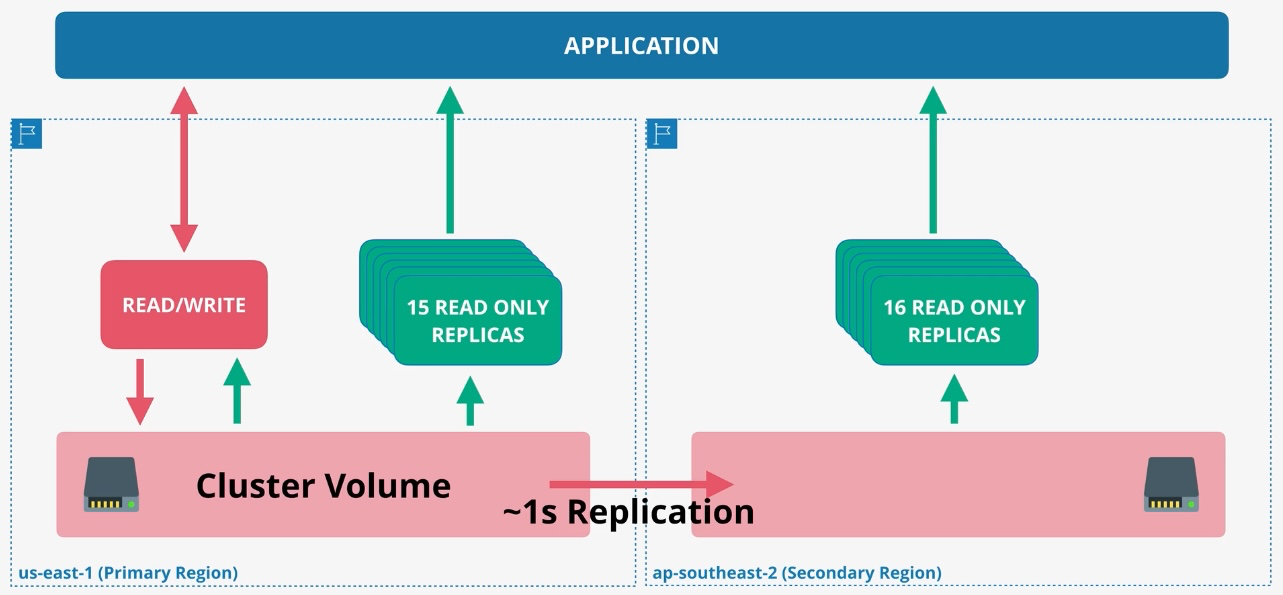 APPLICATION

READ/WRITE

15 READ ONLY REPLICAS

16 READ ONLY REPLICAS

Cluster Volume

~1s Replication

us-east-1 (Primary Region)

ap-southeast-2 (Secondary Region)